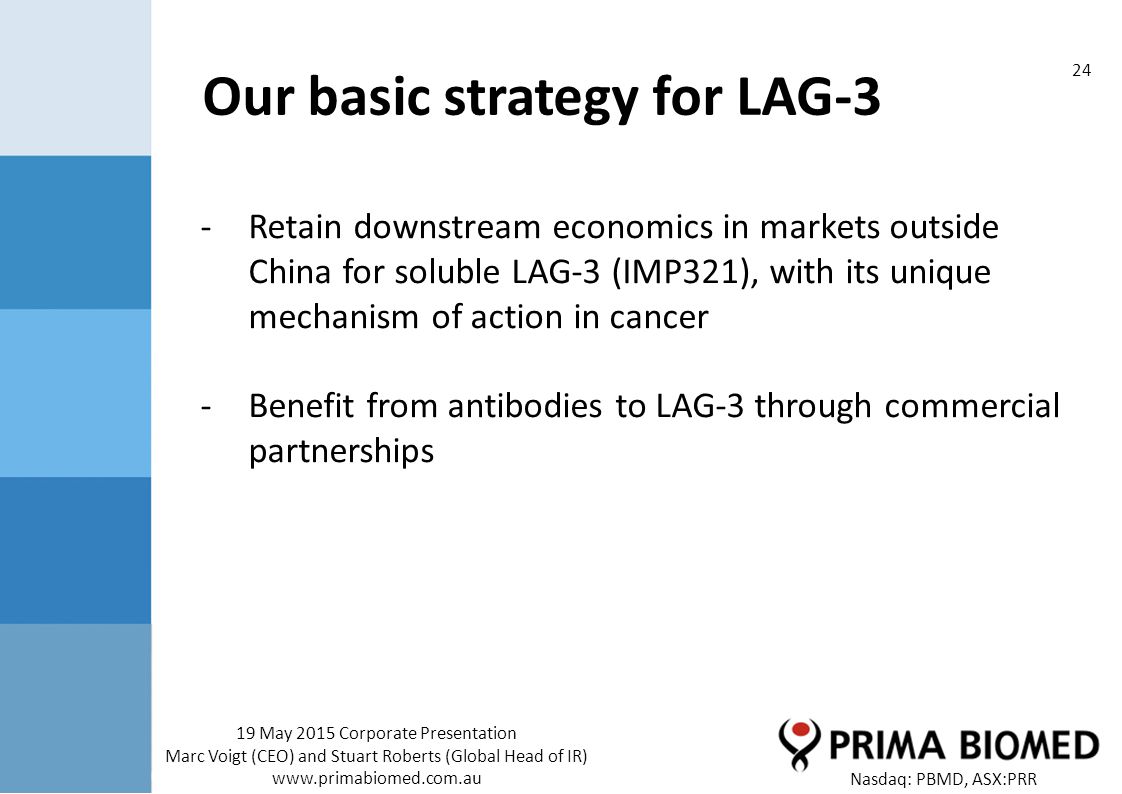 24

Our basic strategy for LAG-3

- Retain downstream economics in markets outside China for soluble LAG-3 (IMP321), with its unique mechanism of action in cancer

- Benefit from antibodies to LAG-3 through commercial partnerships

19 May 2015 Corporate Presentation
Marc Voigt (CEO) and Stuart Roberts (Global Head of IR)
www.primabiomed.com.au

PRIMA BIOMED
Nasdaq: PBMD, ASX:PRR